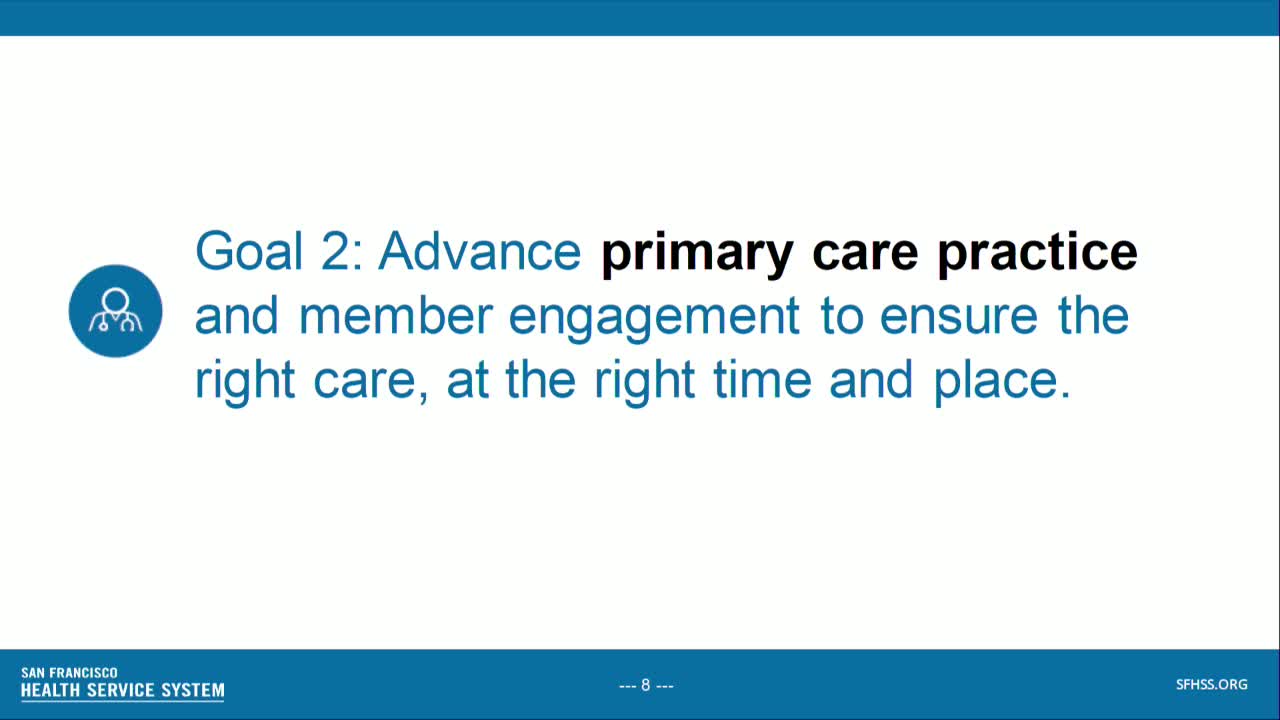 Goal 2: Advance primary care practice and member engagement to ensure the right care, at the right time and place.

SAN FRANCISCO
HEALTH SERVICE SYSTEM

--- 8 ---

SFHSS.ORG